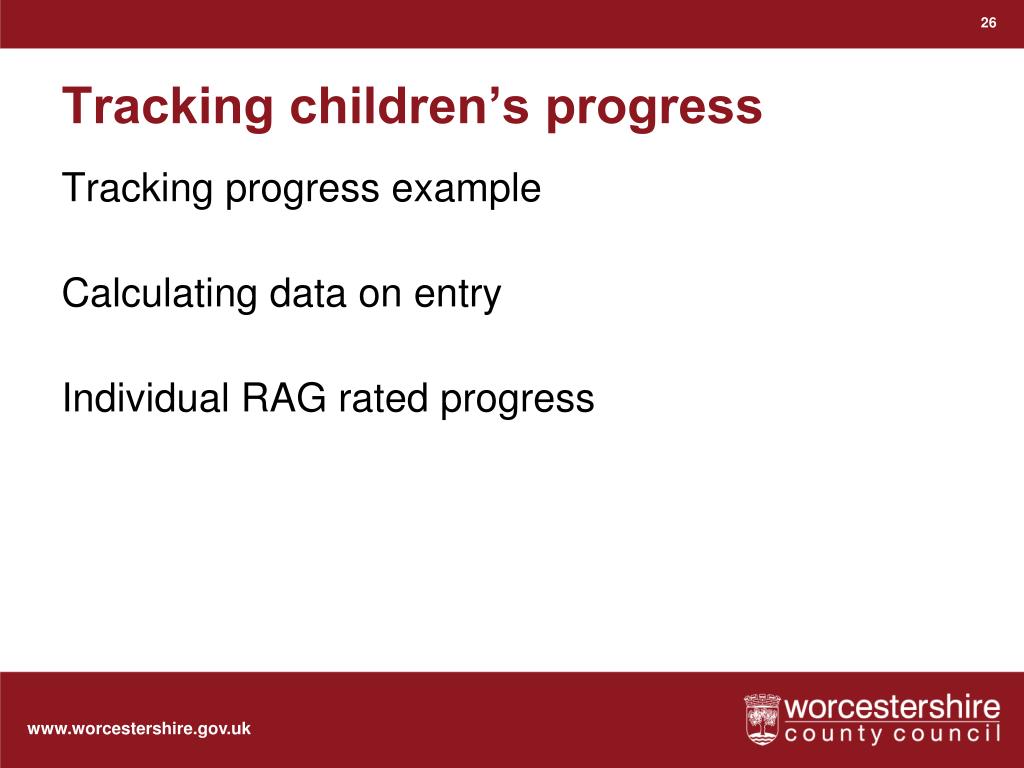 26

Tracking children's progress

Tracking progress example

Calculating data on entry

Individual RAG rated progress

www.worcestershire.gov.uk

worcestershire
county council